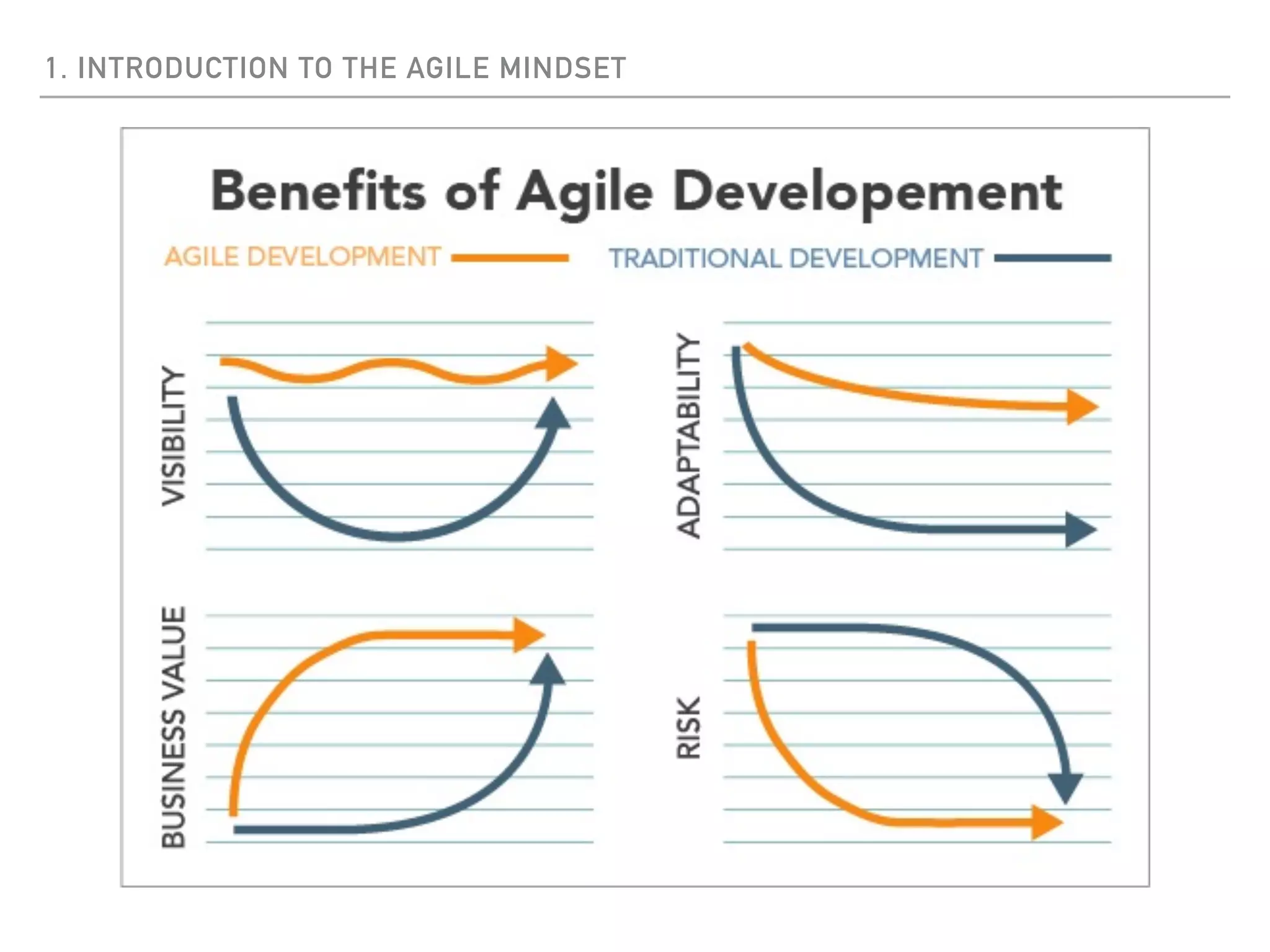 1. INTRODUCTION TO THE AGILE MINDSET

Benefits of Agile Developement

AGILE DEVELOPMENT TRADITIONAL DEVELOPMENT

VISIBILITY

ADAPTABILITY

BUSINESS VALUE

RISK